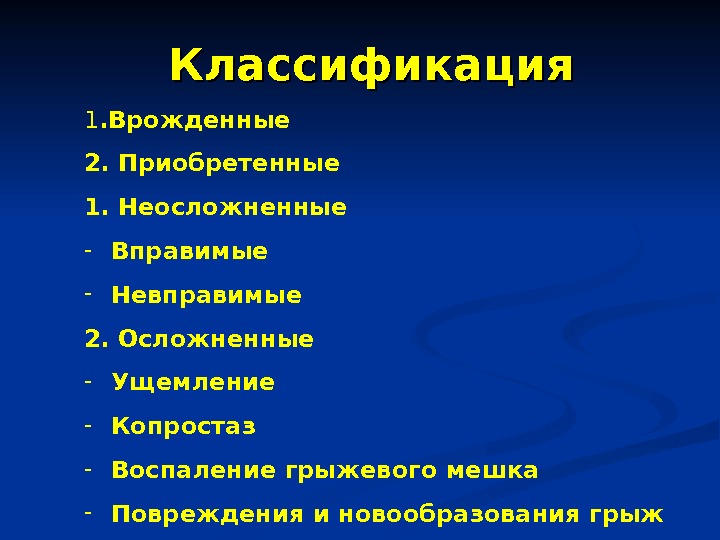 Классификация

1.Врожденные

2. Приобретенные

1. Неосложненные

- Вправимые

- Невправимые

2. Осложненные

- Ущемление

- Копростаз

- Воспаление грыжевого мешка

- Повреждения и новообразования грыж